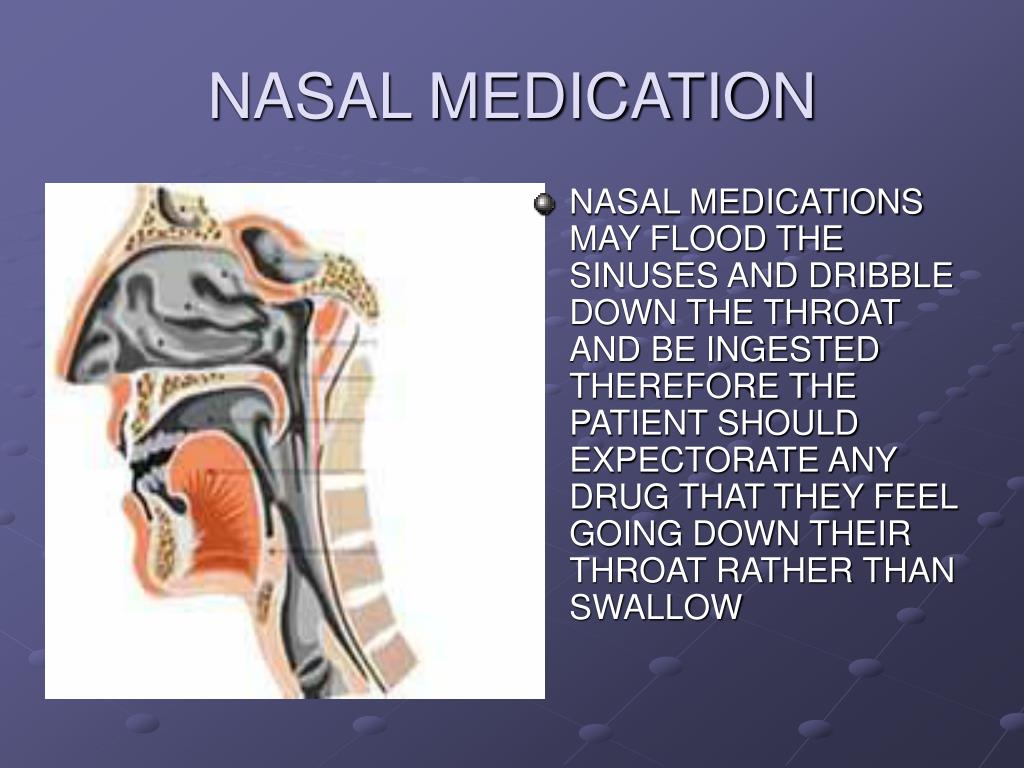 NASAL MEDICATION

NASAL MEDICATIONS MAY FLOOD THE SINUSES AND DRIBBLE DOWN THE THROAT AND BE INGESTED THEREFORE THE PATIENT SHOULD EXPECTORATE ANY DRUG THAT THEY FEEL GOING DOWN THEIR THROAT RATHER THAN SWALLOW